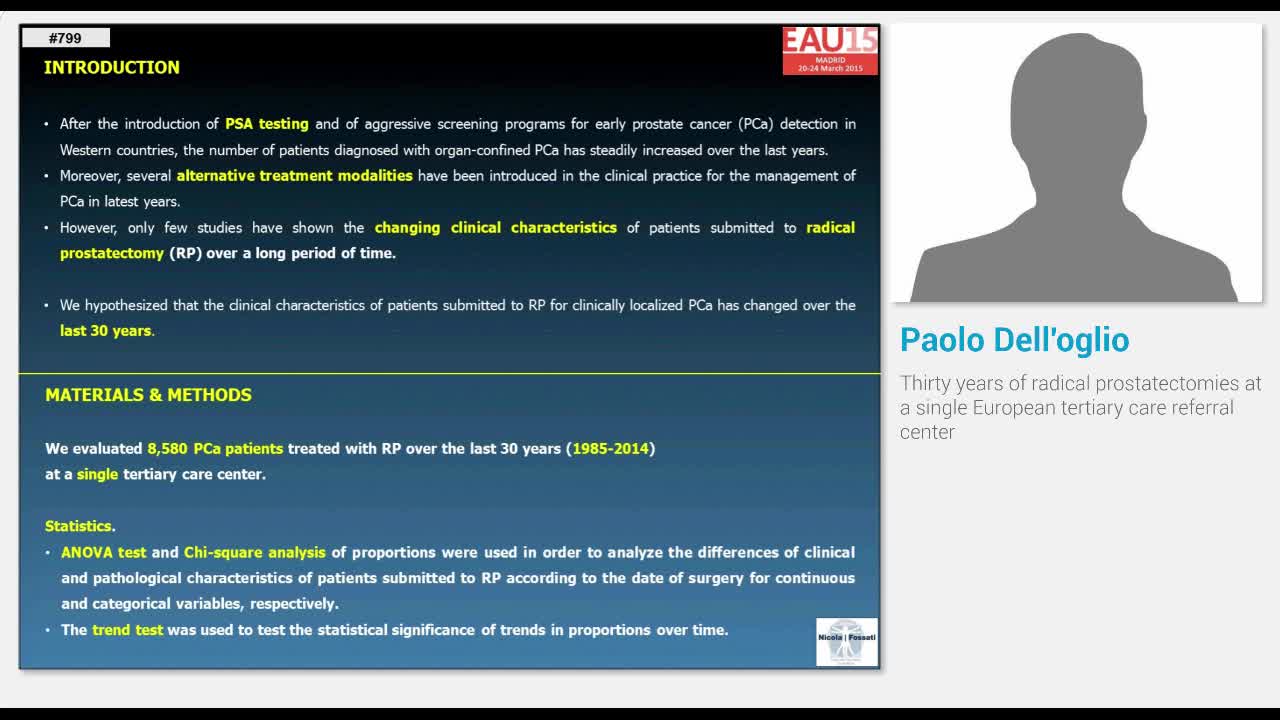 #799

EAU15
MADRID
20-24 March 2015

INTRODUCTION

• After the introduction of PSA testing and of aggressive screening programs for early prostate cancer (PCa) detection in Western countries, the number of patients diagnosed with organ-confined PCa has steadily increased over the last years.
• Moreover, several alternative treatment modalities have been introduced in the clinical practice for the management of PCa in latest years.
• However, only few studies have shown the changing clinical characteristics of patients submitted to radical prostatectomy (RP) over a long period of time.

• We hypothesized that the clinical characteristics of patients submitted to RP for clinically localized PCa has changed over the last 30 years.

MATERIALS & METHODS

We evaluated 8,580 PCa patients treated with RP over the last 30 years (1985-2014) at a single tertiary care center.

Statistics.
• ANOVA test and Chi-square analysis of proportions were used in order to analyze the differences of clinical and pathological characteristics of patients submitted to RP according to the date of surgery for continuous and categorical variables, respectively.
• The trend test was used to test the statistical significance of trends in proportions over time.

Nicola | Fossati

Paolo Dell'oglio

Thirty years of radical prostatectomies at a single European tertiary care referral center